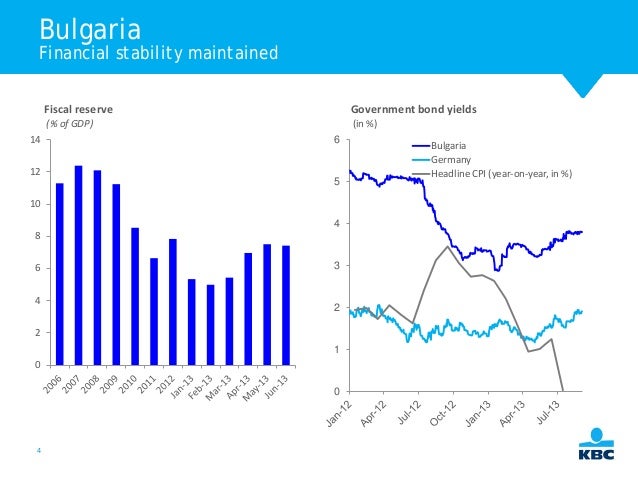 Bulgaria
Financial stability maintained

Fiscal reserve
(% of GDP)

14
12
10
8
6
4
2
0

2006 2007 2008 2009 2010 2011 2012 Jan-13 Feb-13 Mar-13 Apr-13 May-13 Jun-13

Government bond yields
(in %)

Bulgaria
Germany
Headline CPI (year-on-year, in %)

6
5
4
3
2
1
0

Jan-12 Apr-12 Jul-12 Oct-12 Jan-13 Apr-13 Jul-13

4

KBC